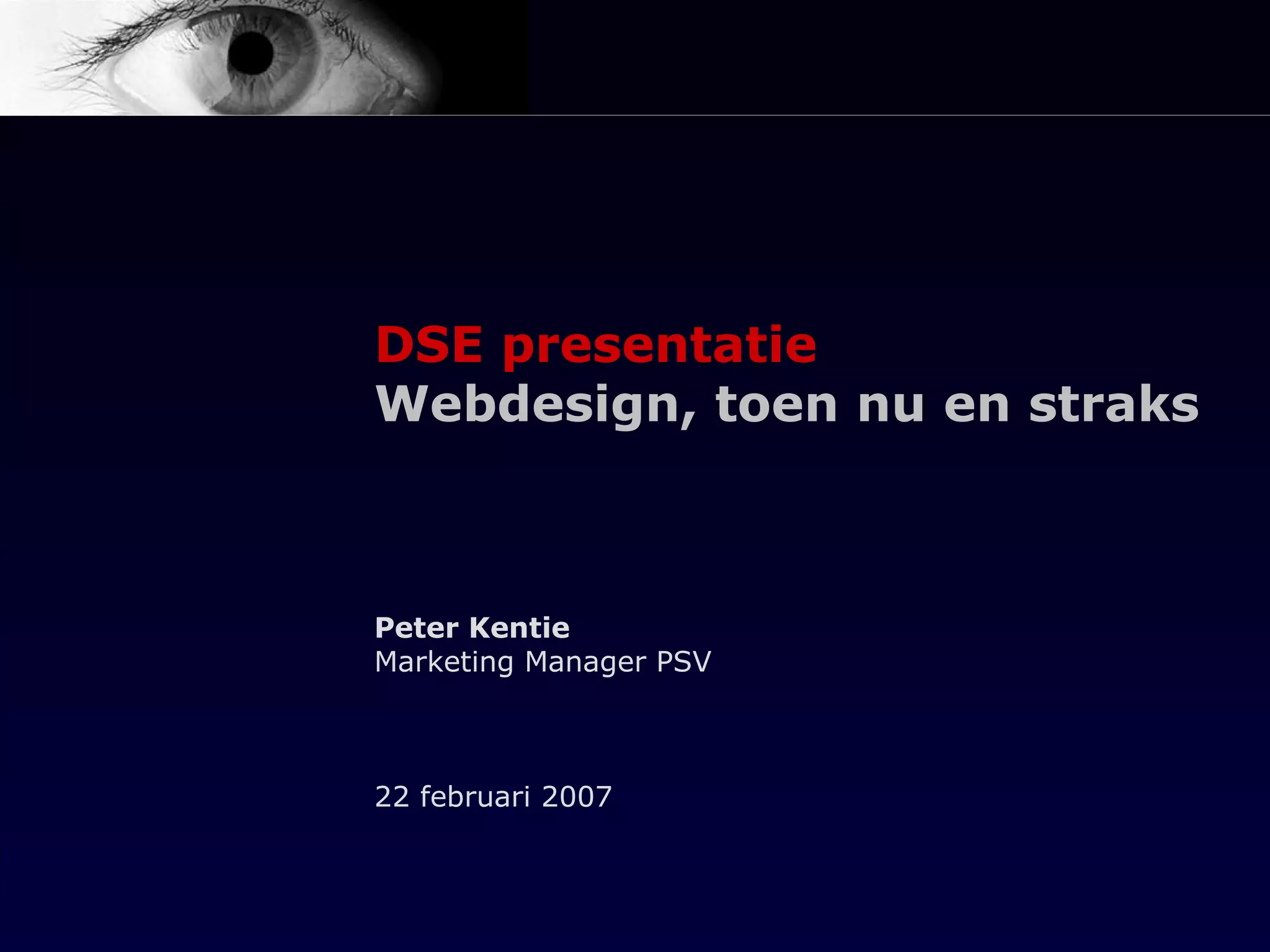 DSE presentatie
Webdesign, toen nu en straks

Peter Kentie
Marketing Manager PSV

22 februari 2007